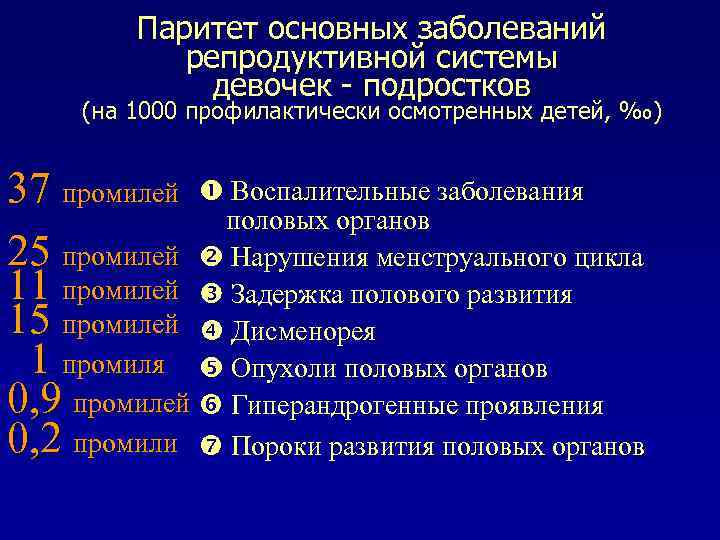 Паритет основных заболеваний репродуктивной системы девочек - подростков
(на 1000 профилактически осмотренных детей, ‰)

37 промилей ❶ Воспалительные заболевания половых органов
25 промилей ❷ Нарушения менструального цикла
11 промилей ❸ Задержка полового развития
15 промилей ❹ Дисменорея
1 промиля ❺ Опухоли половых органов
0,9 промилей ❻ Гиперандрогенные проявления
0,2 промили ❼ Пороки развития половых органов